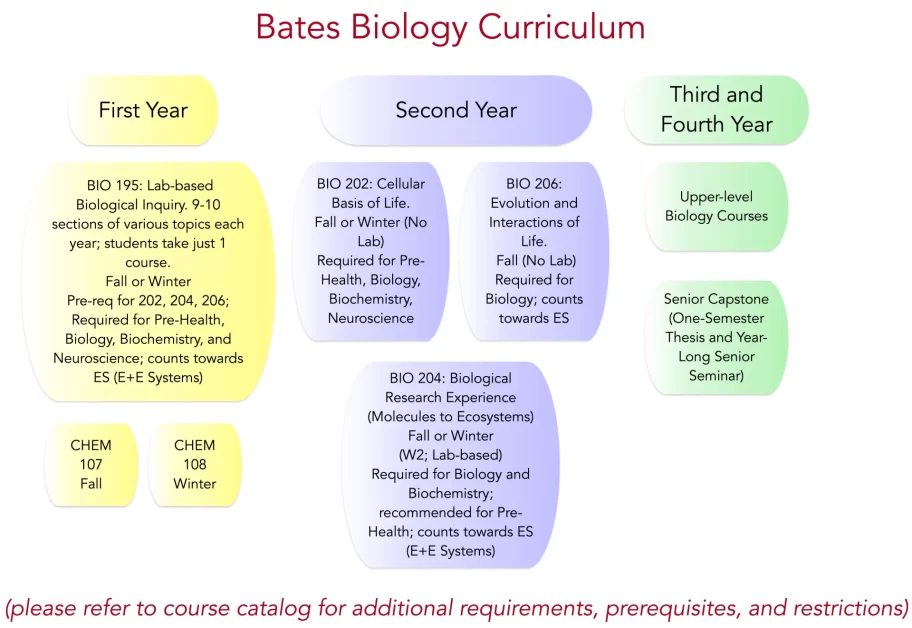 Bates Biology Curriculum

First Year

BIO 195: Lab-based Biological Inquiry. 9-10 sections of various topics each year; students take just 1 course.
Fall or Winter
Pre-req for 202, 204, 206; Required for Pre-Health, Biology, Biochemistry, and Neuroscience; counts towards ES (E+E Systems)

CHEM 107 Fall

CHEM 108 Winter

Second Year

BIO 202: Cellular Basis of Life.
Fall or Winter (No Lab)
Required for Pre-Health, Biology, Biochemistry, Neuroscience

BIO 206: Evolution and Interactions of Life.
Fall (No Lab)
Required for Biology; counts towards ES

BIO 204: Biological Research Experience (Molecules to Ecosystems)
Fall or Winter
(W2; Lab-based)
Required for Biology and Biochemistry; recommended for Pre-Health; counts towards ES (E+E Systems)

Third and Fourth Year

Upper-level Biology Courses

Senior Capstone (One-Semester Thesis and Year-Long Senior Seminar)

(please refer to course catalog for additional requirements, prerequisites, and restrictions)